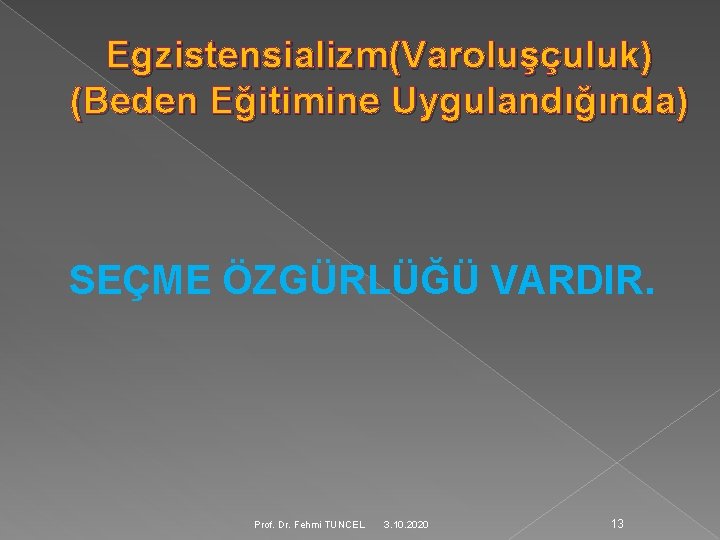 Egzistensializm(Varoluşçuluk) (Beden Eğitimine Uygulandığında)

SEÇME ÖZGÜRLÜĞÜ VARDIR.

Prof. Dr. Fehmi TUNCEL 3.10.2020 13